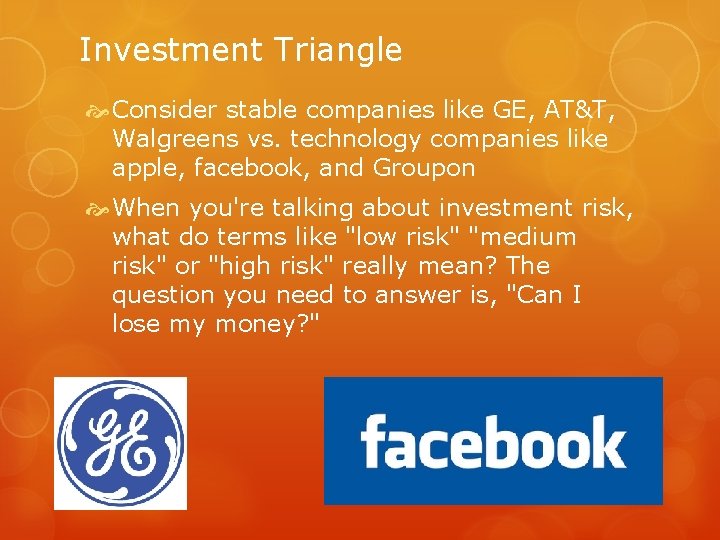 Investment Triangle

Consider stable companies like GE, AT&T, Walgreens vs. technology companies like apple, facebook, and Groupon

When you're talking about investment risk, what do terms like "low risk" "medium risk" or "high risk" really mean? The question you need to answer is, "Can I lose my money?"

GE

facebook